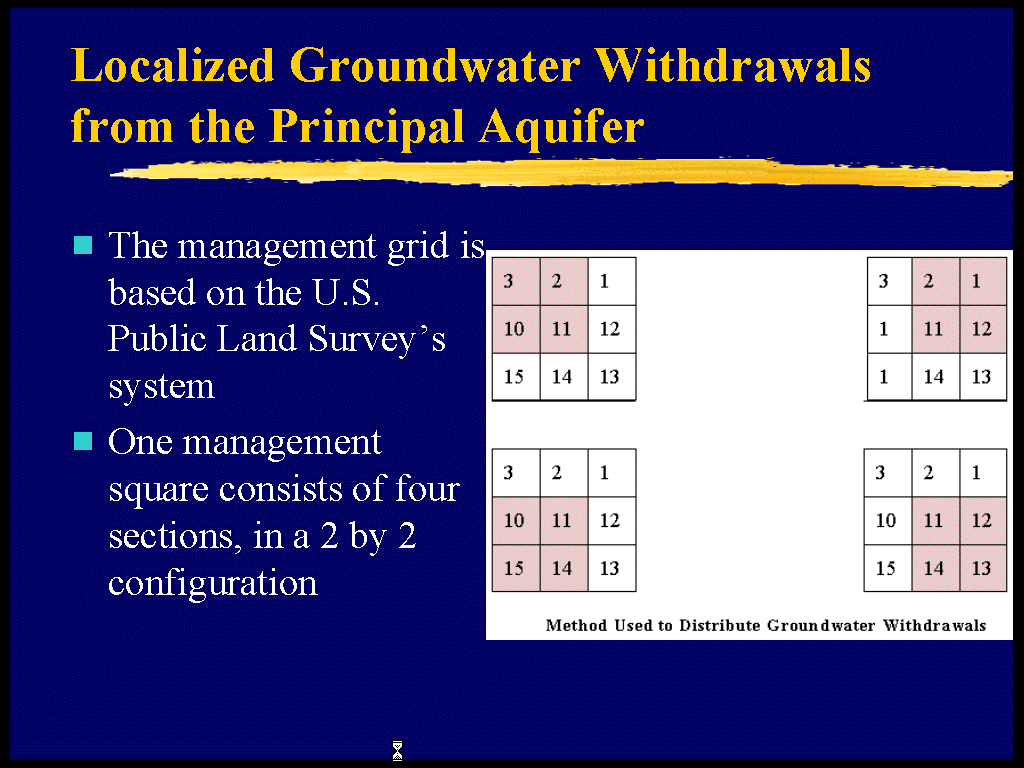 Localized Groundwater Withdrawals from the Principal Aquifer

The management grid is based on the U.S. Public Land Survey's system

One management square consists of four sections, in a 2 by 2 configuration

| 3 | 2 | 1 |
|---|---|---|
| 10 | 11 | 12 |
| 15 | 14 | 13 |

| 3 | 2 | 1 |
|---|---|---|
| 1 | 11 | 12 |
| 1 | 14 | 13 |

| 3 | 2 | 1 |
|---|---|---|
| 10 | 11 | 12 |
| 15 | 14 | 13 |

| 3 | 2 | 1 |
|---|---|---|
| 10 | 11 | 12 |
| 15 | 14 | 13 |

Method Used to Distribute Groundwater Withdrawals